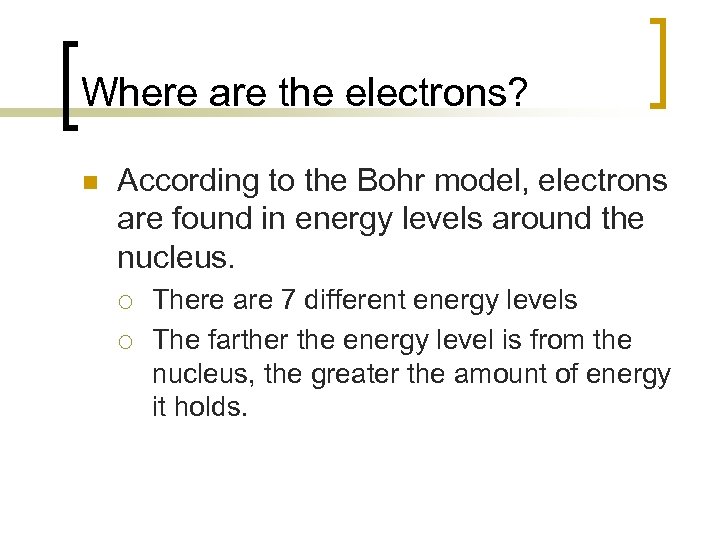 Where are the electrons?

According to the Bohr model, electrons are found in energy levels around the nucleus.

There are 7 different energy levels

The farther the energy level is from the nucleus, the greater the amount of energy it holds.